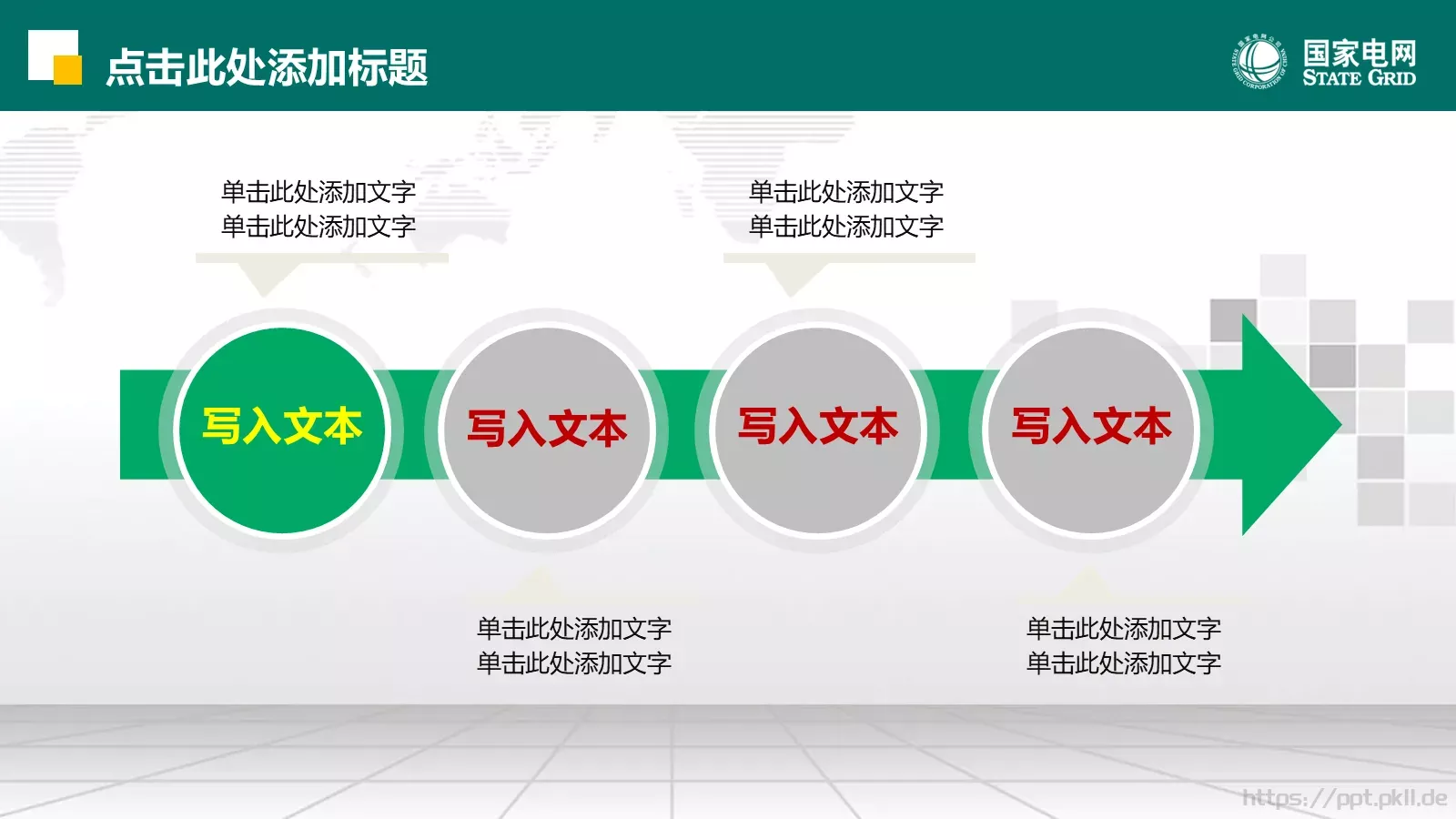 点击此处添加标题

国家电网
STATE GRID

单击此处添加文字
单击此处添加文字

单击此处添加文字
单击此处添加文字

写入文本

写入文本

写入文本

写入文本

单击此处添加文字
单击此处添加文字

单击此处添加文字
单击此处添加文字

https://ppt.pkll.de